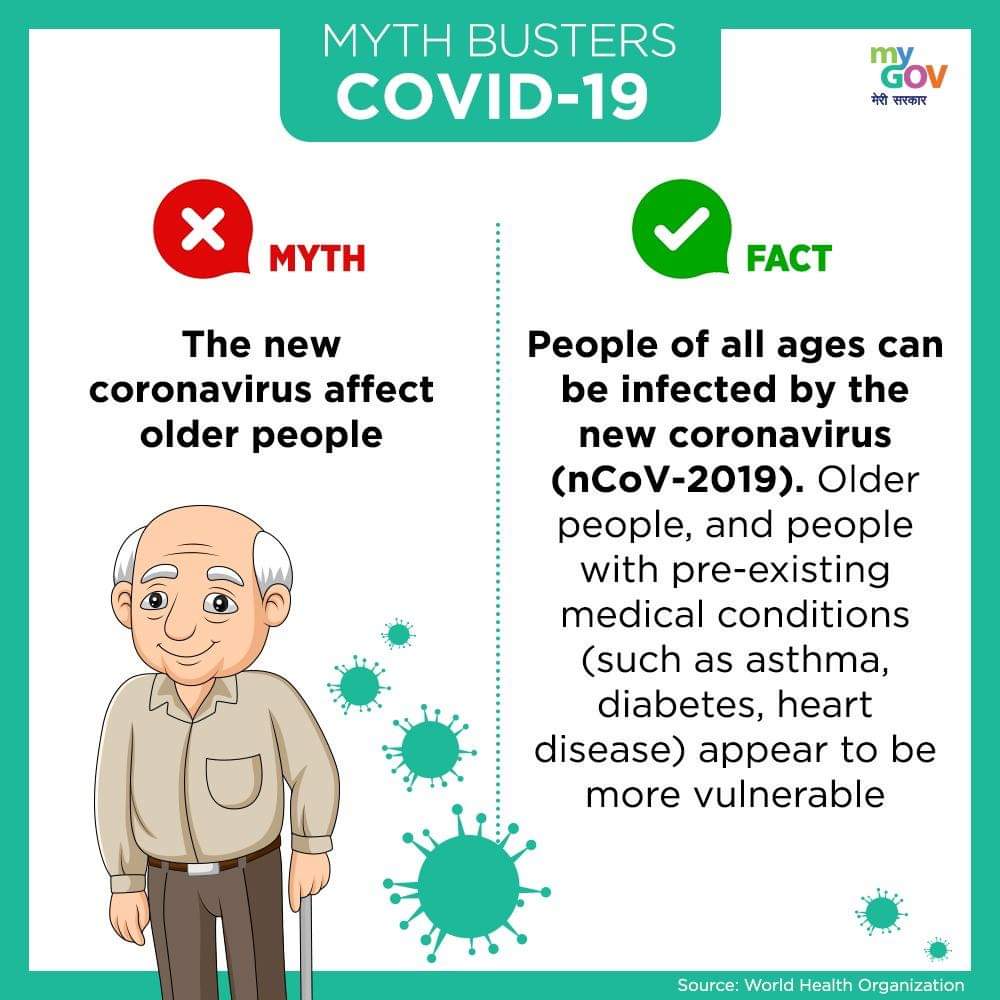 MYTH BUSTERS
COVID-19

my GOV
मेरी सरकार

MYTH

The new coronavirus affect older people

FACT

People of all ages can be infected by the new coronavirus (nCoV-2019). Older people, and people with pre-existing medical conditions (such as asthma, diabetes, heart disease) appear to be more vulnerable

Source: World Health Organization